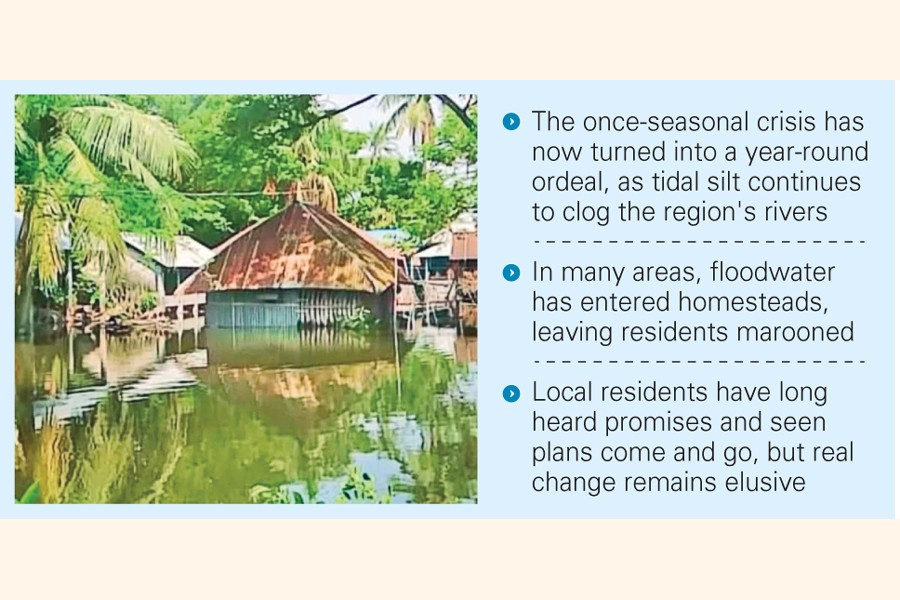 The once-seasonal crisis has now turned into a year-round ordeal, as tidal silt continues to clog the region's rivers

In many areas, floodwater has entered homesteads, leaving residents marooned

Local residents have long heard promises and seen plans come and go, but real change remains elusive